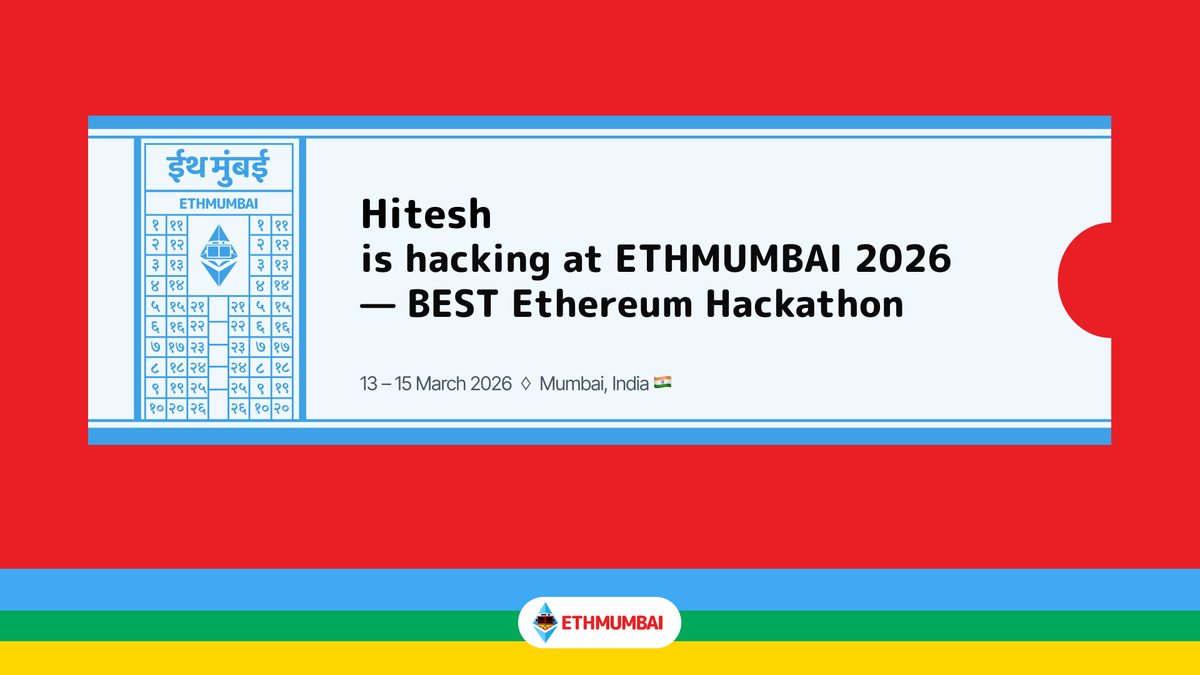 ईथ मुंबई

ETHMUMBAI

| १ | ११ | | | १ | ११ |
|---|---|---|---|---|---|
| २ | १२ | | | २ | १२ |
| ३ | १३ | | | ३ | १३ |
| ४ | १४ | | | ४ | १४ |
| ५ | १५ | २१ | २१ | ५ | १५ |
| ६ | १६ | २२ | २२ | ६ | १६ |
| ७ | १७ | २३ | २३ | ७ | १७ |
| ८ | १८ | २४ | २४ | ८ | १८ |
| ९ | १९ | २५ | २५ | ९ | १९ |
| १० | २० | २६ | २६ | १० | २० |

Hitesh
is hacking at ETHMUMBAI 2026
— BEST Ethereum Hackathon

13 – 15 March 2026 ◊ Mumbai, India 🇮🇳

ETHMUMBAI